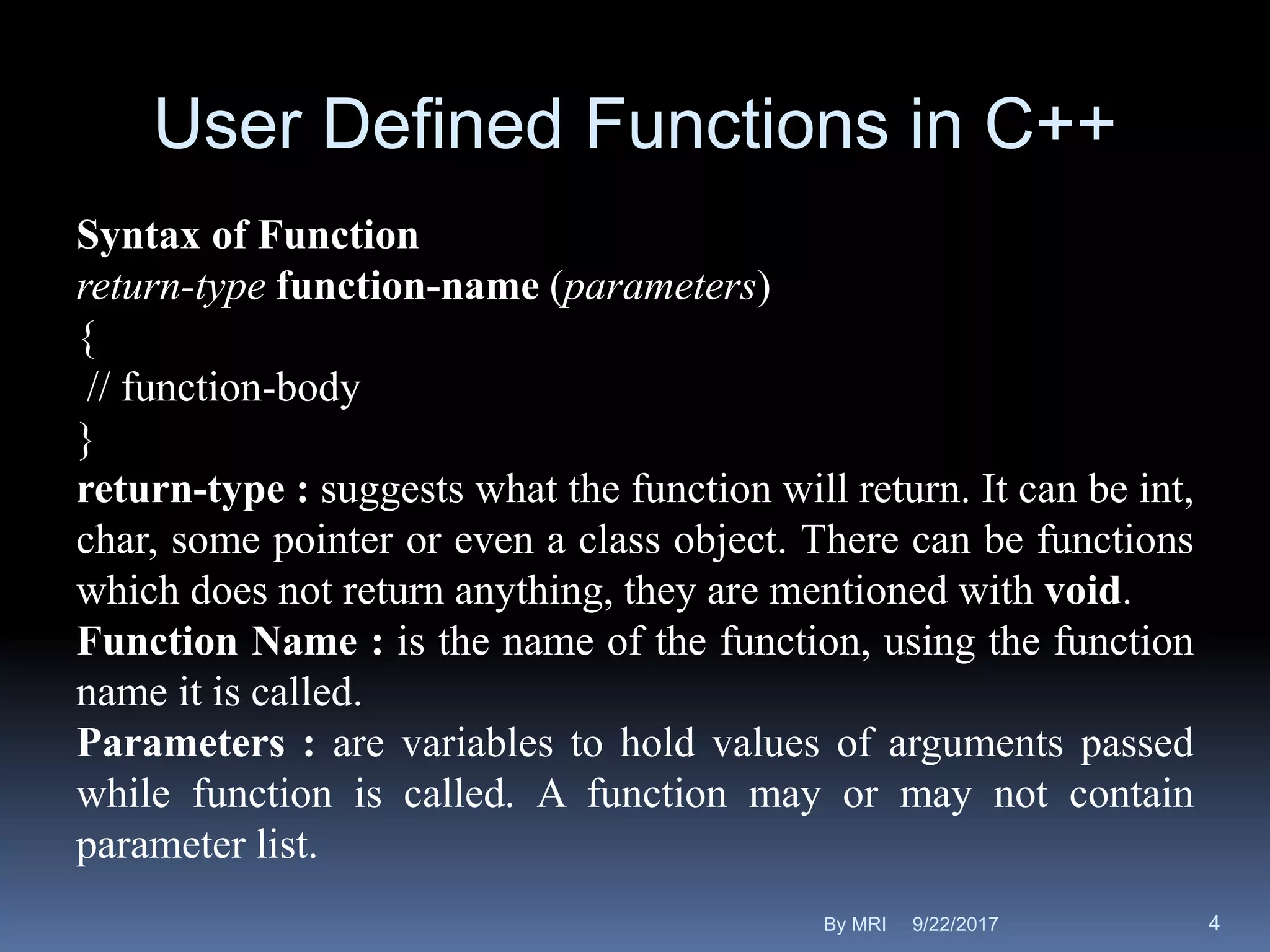 User Defined Functions in C++

Syntax of Function
return-type function-name (parameters)
{
// function-body
}
return-type : suggests what the function will return. It can be int, char, some pointer or even a class object. There can be functions which does not return anything, they are mentioned with void.
Function Name : is the name of the function, using the function name it is called.
Parameters : are variables to hold values of arguments passed while function is called. A function may or may not contain parameter list.

By MRI 9/22/2017 4